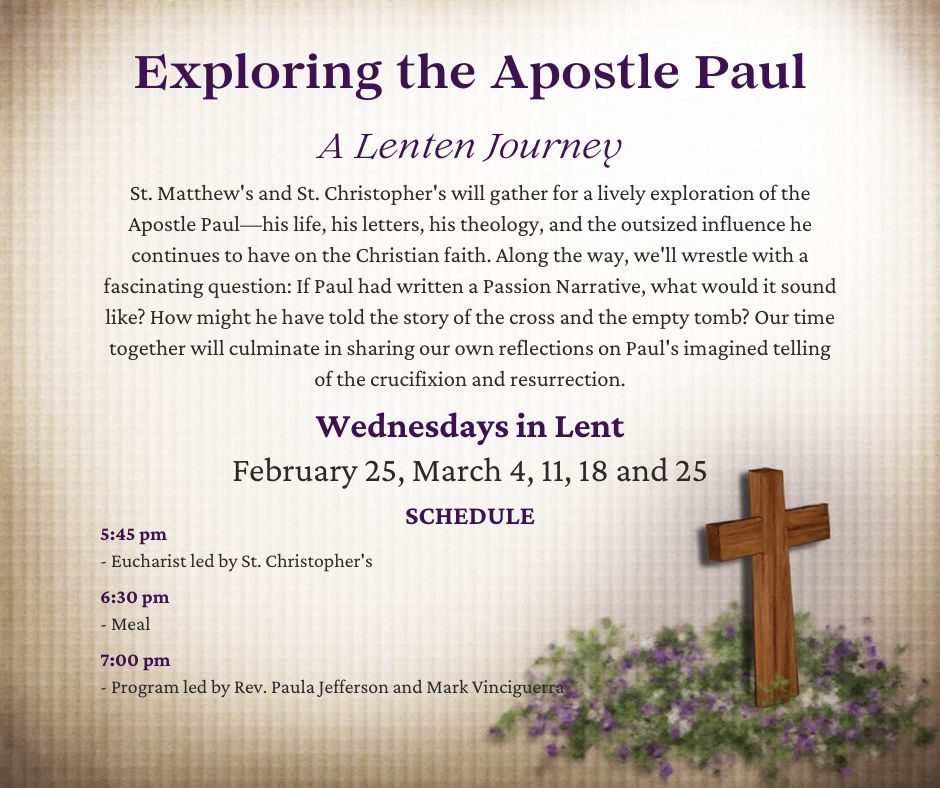 Exploring the Apostle Paul

A Lenten Journey

St. Matthew's and St. Christopher's will gather for a lively exploration of the Apostle Paul—his life, his letters, his theology, and the outsized influence he continues to have on the Christian faith. Along the way, we'll wrestle with a fascinating question: If Paul had written a Passion Narrative, what would it sound like? How might he have told the story of the cross and the empty tomb? Our time together will culminate in sharing our own reflections on Paul's imagined telling of the crucifixion and resurrection.

Wednesdays in Lent

February 25, March 4, 11, 18 and 25

SCHEDULE

5:45 pm
- Eucharist led by St. Christopher's

6:30 pm
- Meal

7:00 pm
- Program led by Rev. Paula Jefferson and Mark Vinciguerra